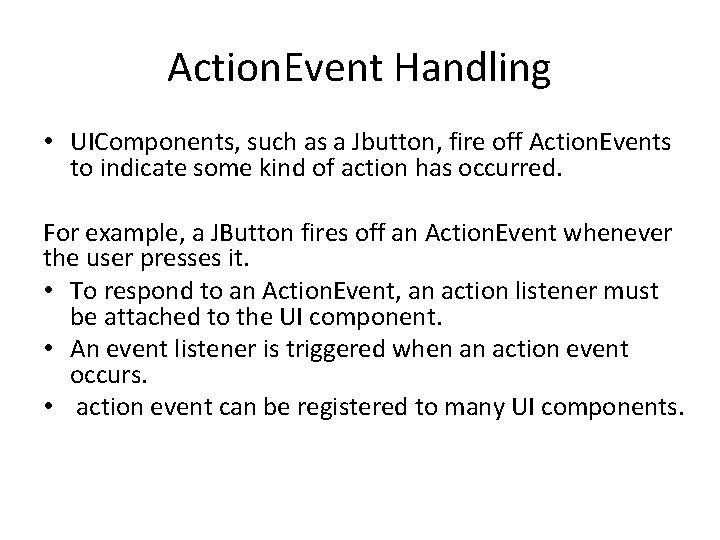 ActionEvent Handling

• UIComponents, such as a Jbutton, fire off ActionEvents to indicate some kind of action has occurred.

For example, a JButton fires off an ActionEvent whenever the user presses it.

• To respond to an ActionEvent, an action listener must be attached to the UI component.
• An event listener is triggered when an action event occurs.
• action event can be registered to many UI components.